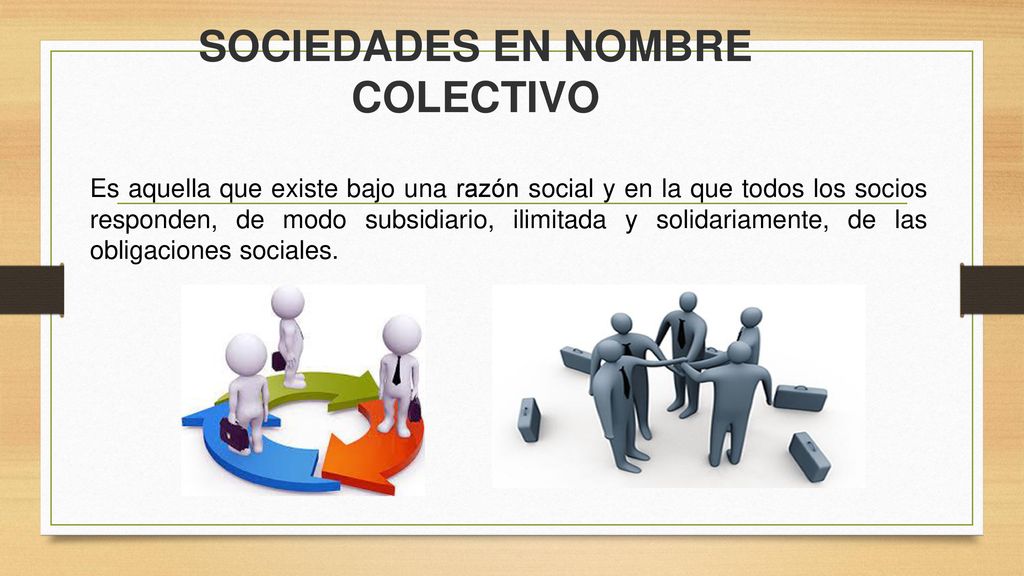 SOCIEDADES EN NOMBRE COLECTIVO

Es aquella que existe bajo una razón social y en la que todos los socios responden, de modo subsidiario, ilimitada y solidariamente, de las obligaciones sociales.